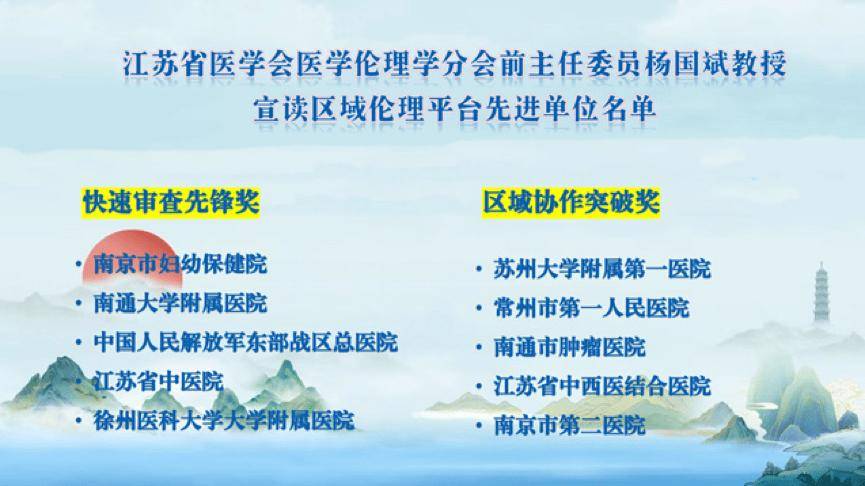 江苏省医学会医学伦理学分会前主任委员杨国斌教授
宣读区域伦理平台先进单位名单

快速审查先锋奖

• 南京市妇幼保健院
• 南通大学附属医院
• 中国人民解放军东部战区总医院
• 江苏省中医院
• 徐州医科大学大学附属医院

区域协作突破奖

• 苏州大学附属第一医院
• 常州市第一人民医院
• 南通市肿瘤医院
• 江苏省中西医结合医院
• 南京市第二医院